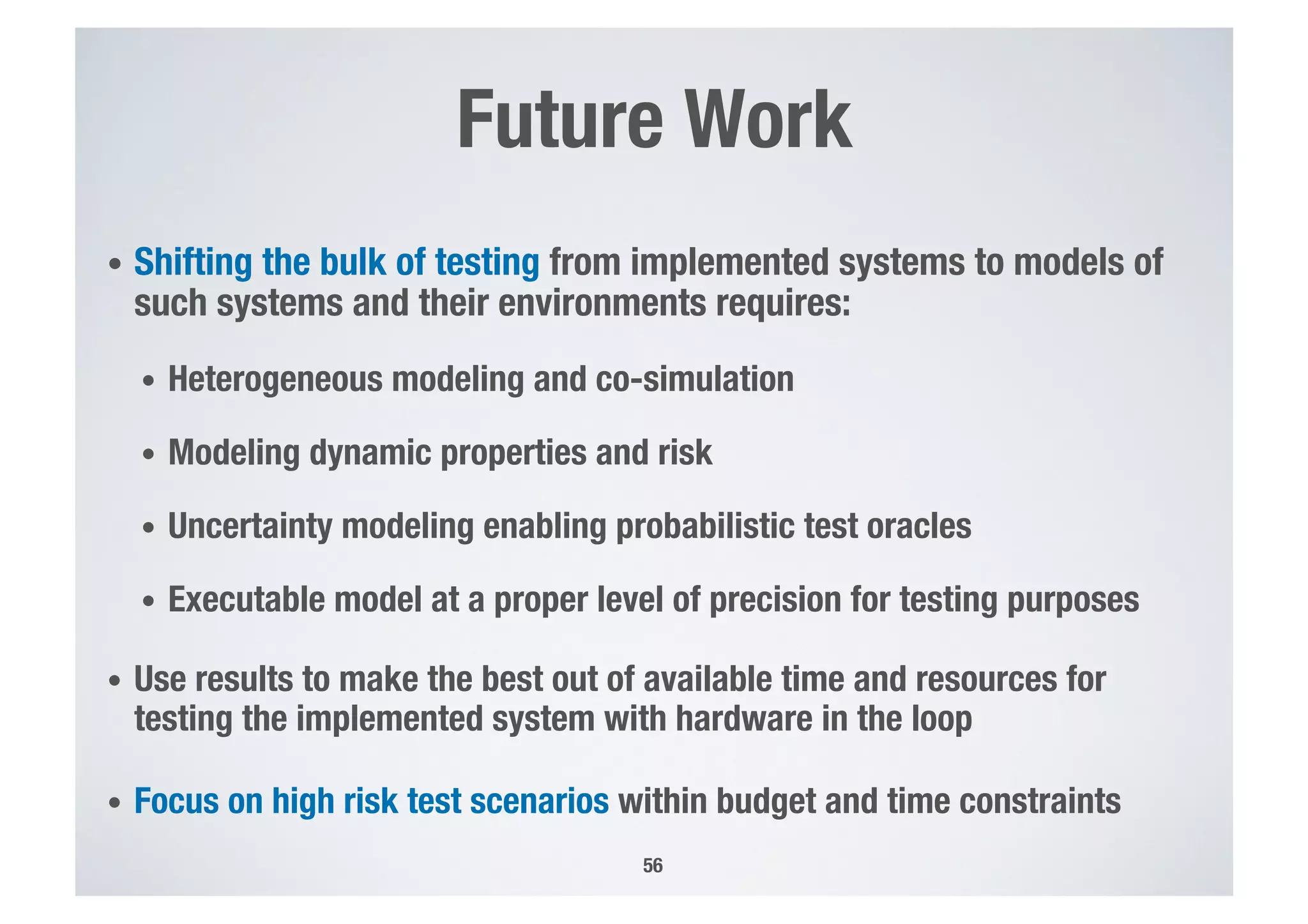 Future Work

• Shifting the bulk of testing from implemented systems to models of such systems and their environments requires:

• Heterogeneous modeling and co-simulation

• Modeling dynamic properties and risk

• Uncertainty modeling enabling probabilistic test oracles

• Executable model at a proper level of precision for testing purposes

• Use results to make the best out of available time and resources for testing the implemented system with hardware in the loop

• Focus on high risk test scenarios within budget and time constraints

56